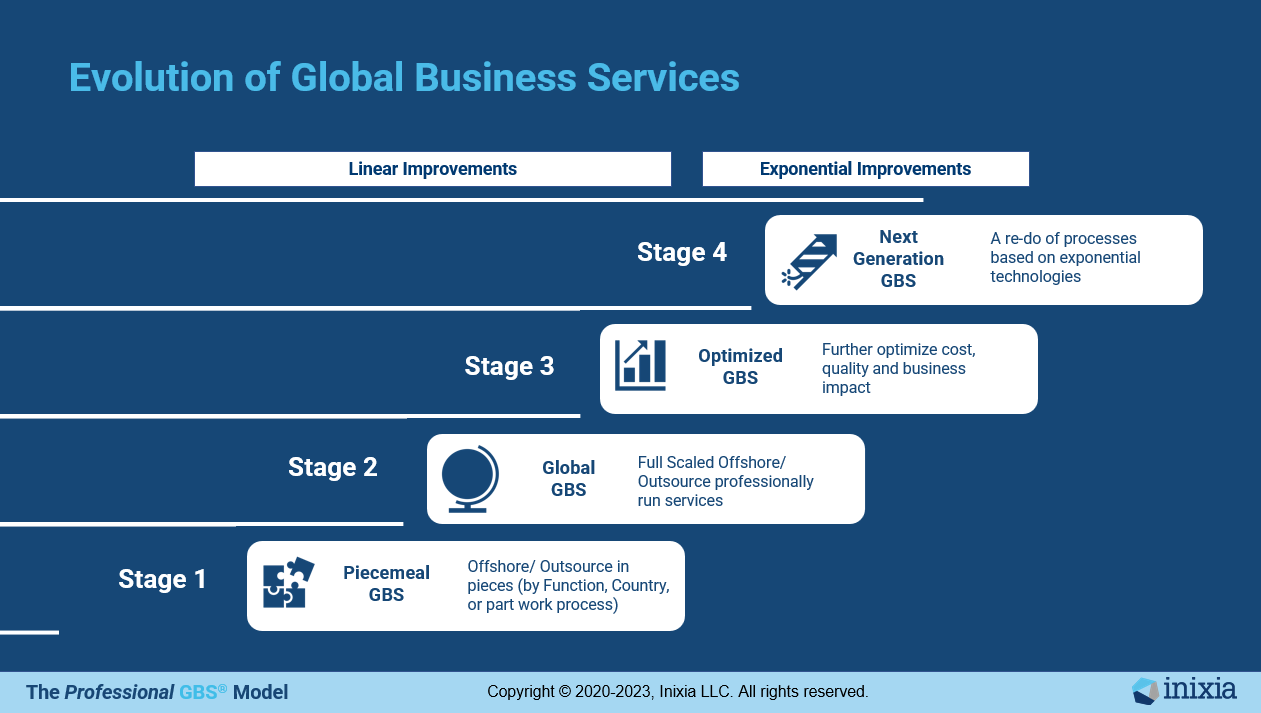 Evolution of Global Business Services

Linear Improvements

Exponential Improvements

Stage 4

Next Generation GBS

A re-do of processes based on exponential technologies

Stage 3

Optimized GBS

Further optimize cost, quality and business impact

Stage 2

Global GBS

Full Scaled Offshore/ Outsource professionally run services

Stage 1

Piecemeal GBS

Offshore/ Outsource in pieces (by Function, Country, or part work process)

The Professional GBS® Model

Copyright © 2020-2023, Inixia LLC. All rights reserved.

inixia